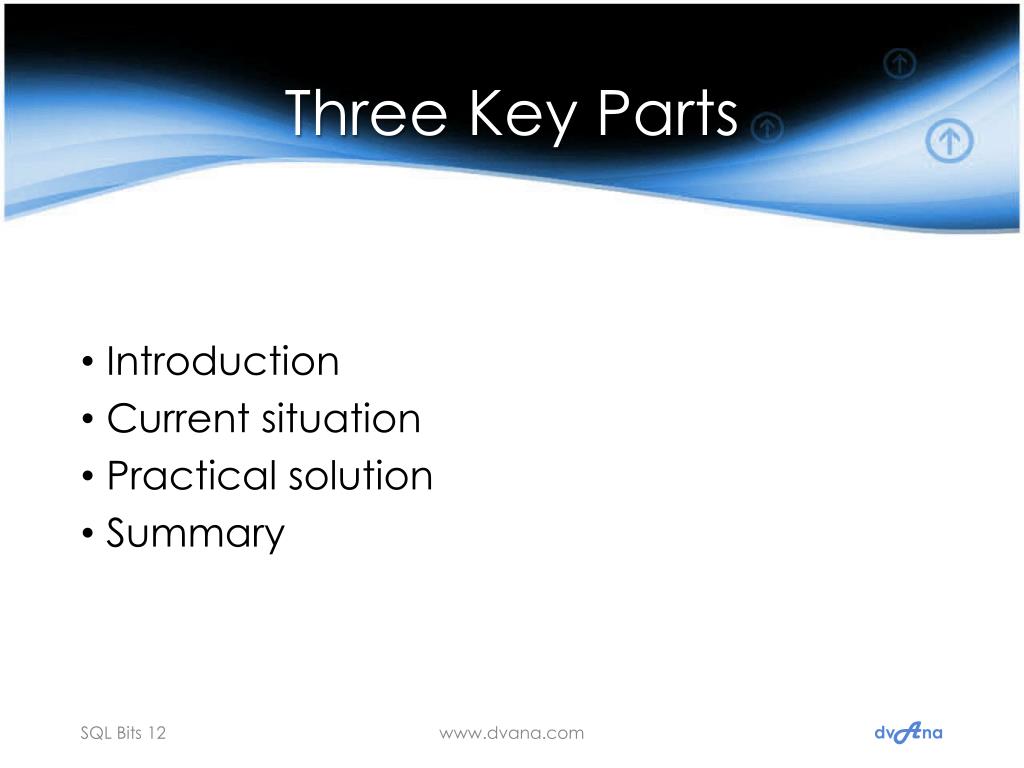 Three Key Parts

• Introduction
• Current situation
• Practical solution
• Summary

SQL Bits 12

www.dvana.com

dvAna